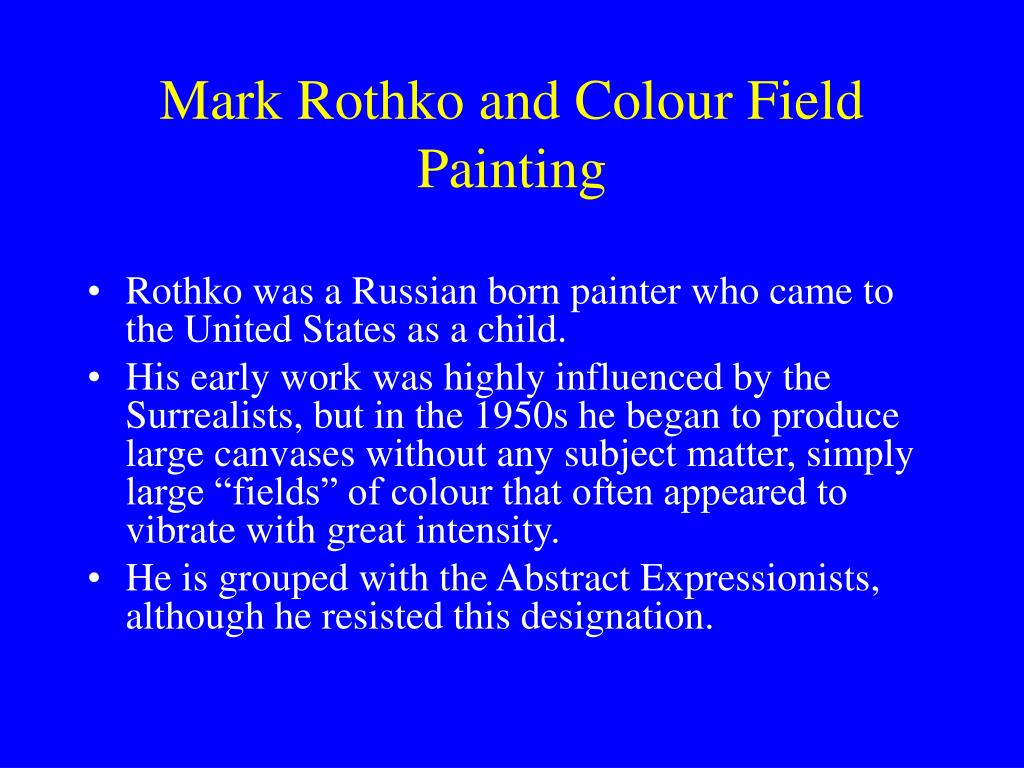 Mark Rothko and Colour Field Painting

• Rothko was a Russian born painter who came to the United States as a child.
• His early work was highly influenced by the Surrealists, but in the 1950s he began to produce large canvases without any subject matter, simply large “fields” of colour that often appeared to vibrate with great intensity.
• He is grouped with the Abstract Expressionists, although he resisted this designation.